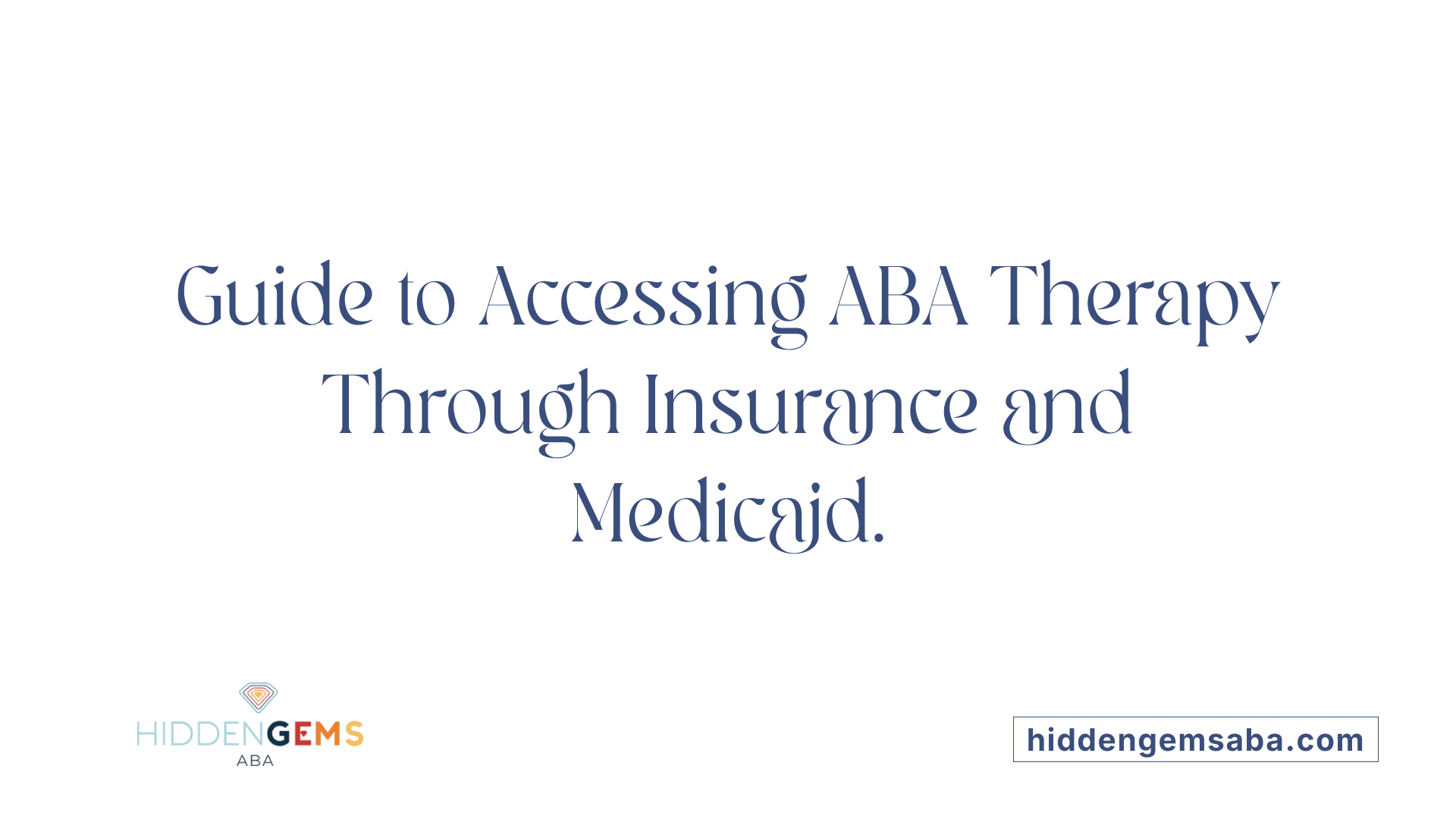 Guide to Accessing ABA Therapy Through Insurance and Medicaid.

HIDDENGEMS
ABA

hiddengemsaba.com